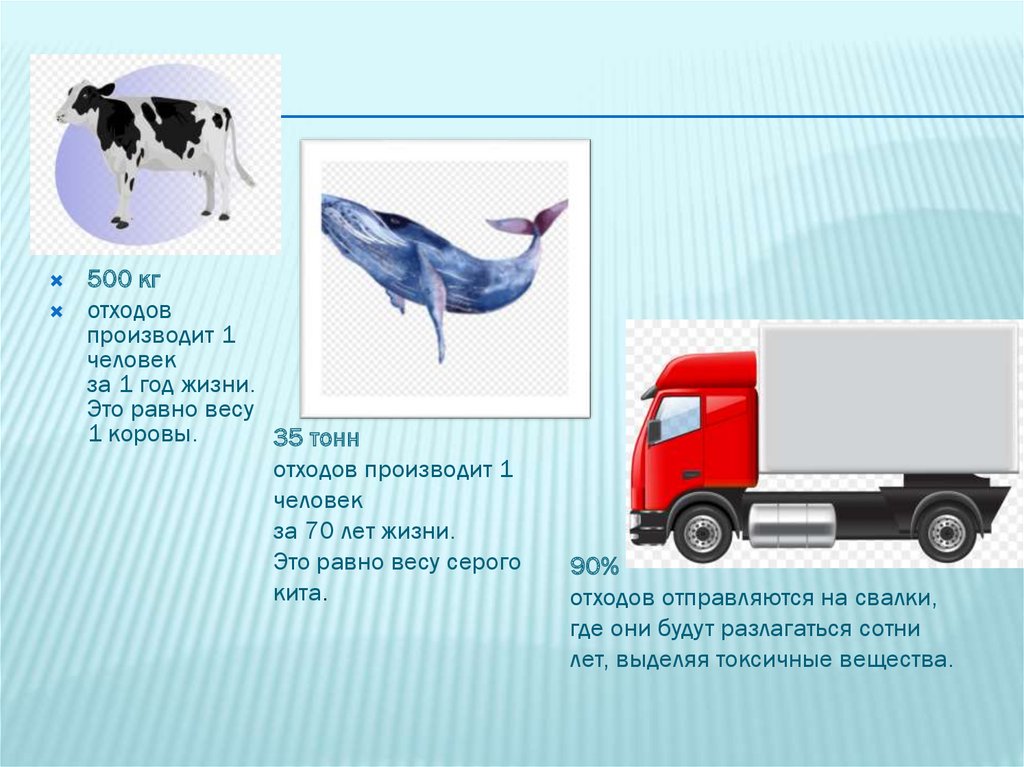 500 кг
отходов производит 1 человек за 1 год жизни. Это равно весу 1 коровы.

35 тонн
отходов производит 1 человек
за 70 лет жизни.
Это равно весу серого кита.

90%
отходов отправляются на свалки, где они будут разлагаться сотни лет, выделяя токсичные вещества.